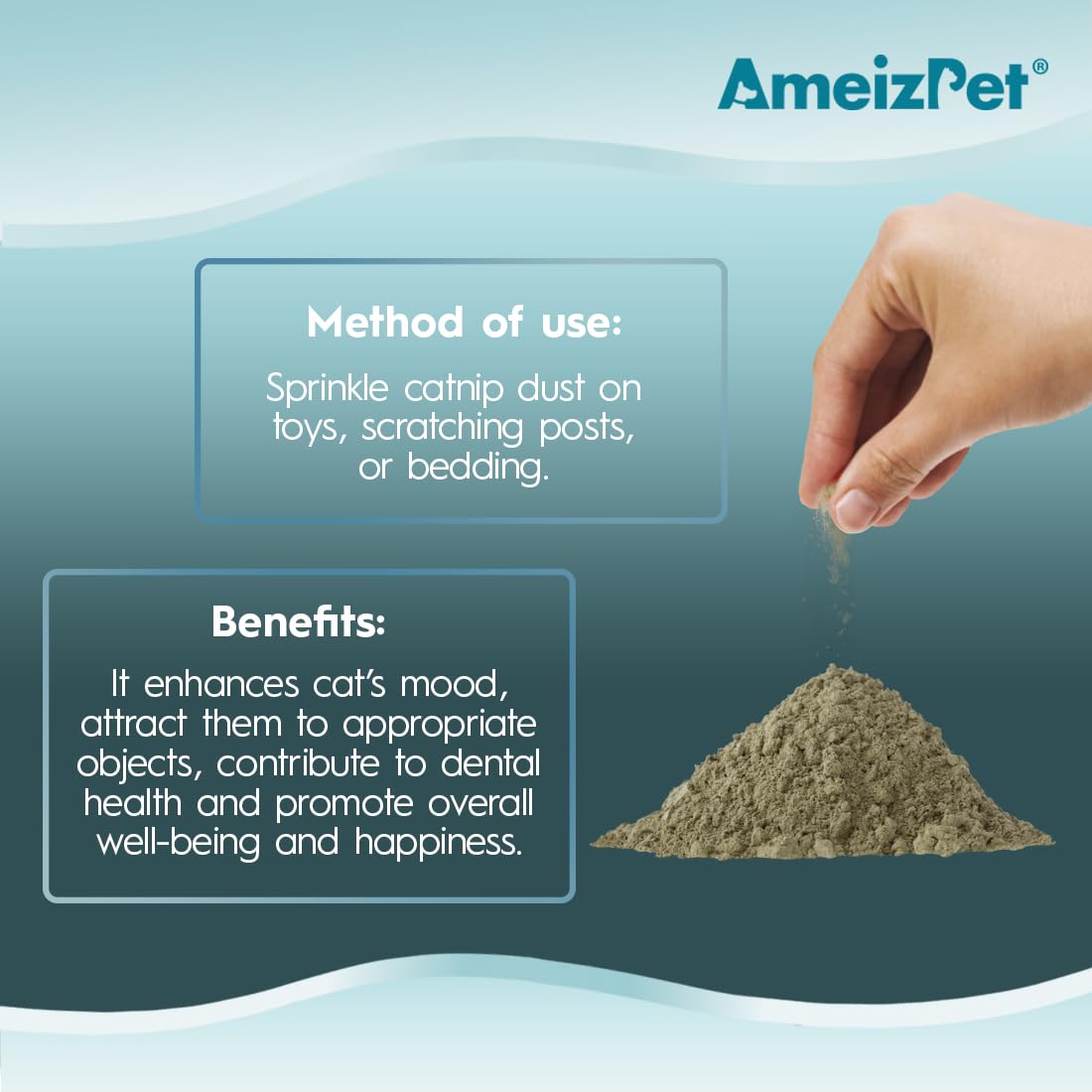 AmeizPet®

Method of use:

Sprinkle catnip dust on toys, scratching posts, or bedding.

Benefits:

It enhances cat's mood, attract them to appropriate objects, contribute to dental health and promote overall well-being and happiness.